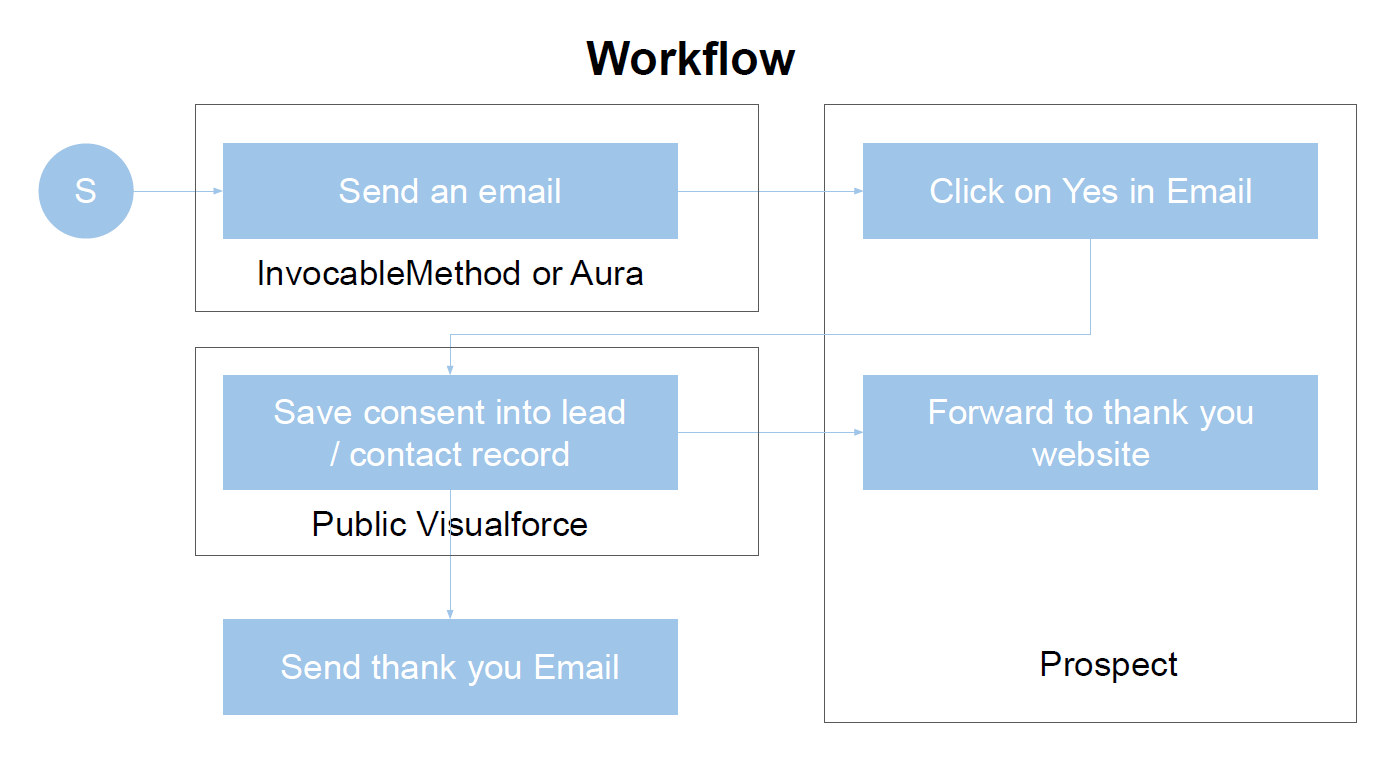 Workflow

S

Send an email

InvocableMethod or Aura

Click on Yes in Email

Save consent into lead / contact record

Public Visualforce

Forward to thank you website

Send thank you Email

Prospect